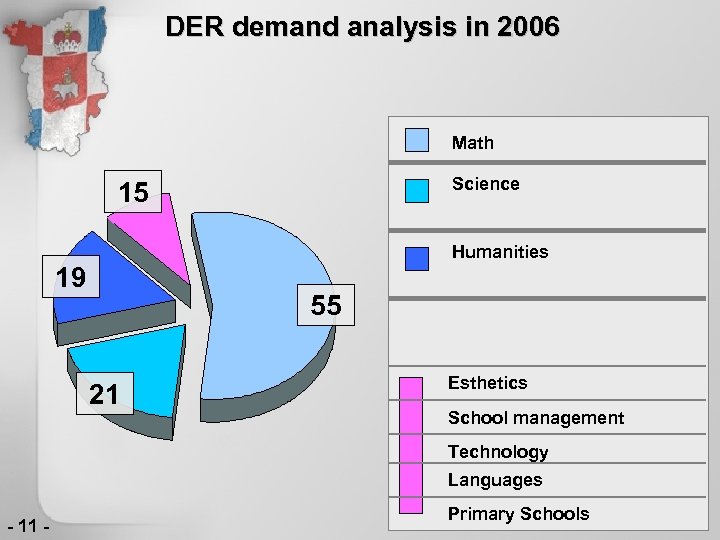 DER demand analysis in 2006

15

19

55

21

Math

Science

Humanities

Esthetics

School management

Technology

Languages

Primary Schools

- 11 -